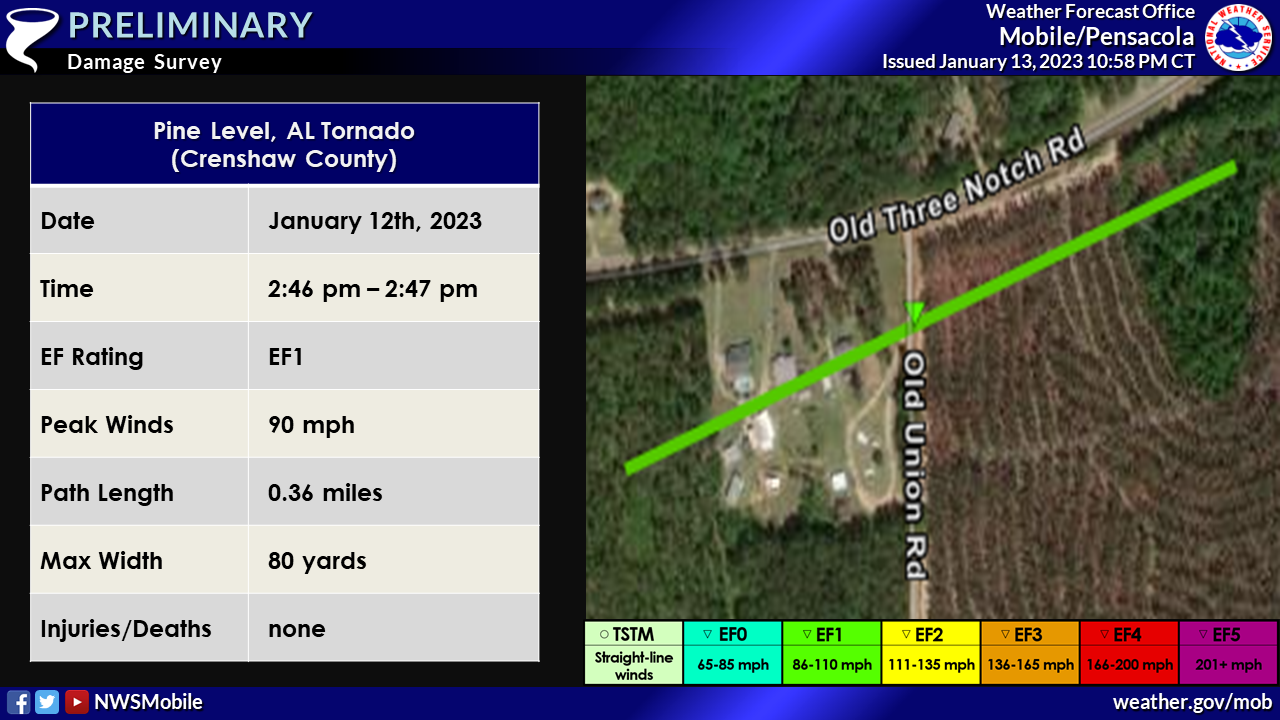 PRELIMINARY
Damage Survey

Weather Forecast Office
Mobile/Pensacola
Issued January 13, 2023 10:58 PM CT

NATIONAL WEATHER SERVICE

| Pine Level, AL Tornado (Crenshaw County) | |
|---|---|
| Date | January 12th, 2023 |
| Time | 2:46 pm – 2:47 pm |
| EF Rating | EF1 |
| Peak Winds | 90 mph |
| Path Length | 0.36 miles |
| Max Width | 80 yards |
| Injuries/Deaths | none |

Old Three Notch Rd
Old Union Rd

| ○ TSTM | ▽ EF0 | ▽ EF1 | ▽ EF2 | ▽ EF3 | ▽ EF4 | ▽ EF5 |
|---|---|---|---|---|---|---|
| Straight-line winds | 65-85 mph | 86-110 mph | 111-135 mph | 136-165 mph | 166-200 mph | 201+ mph |

NWSMobile
weather.gov/mob